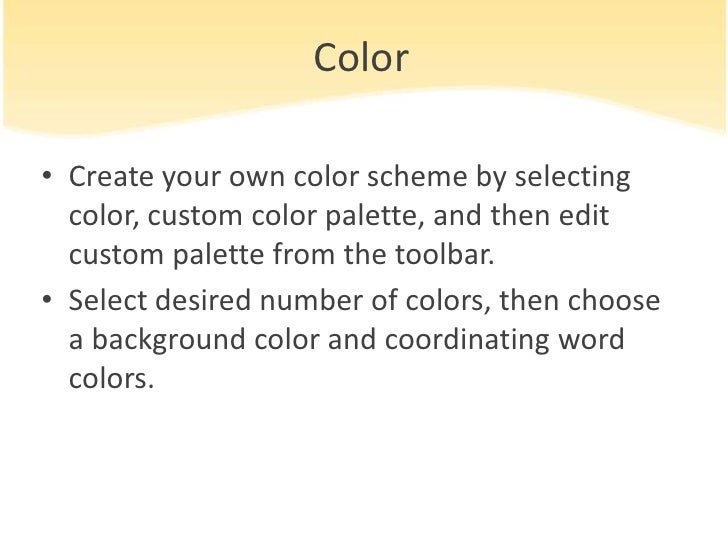 Color

• Create your own color scheme by selecting color, custom color palette, and then edit custom palette from the toolbar.
• Select desired number of colors, then choose a background color and coordinating word colors.